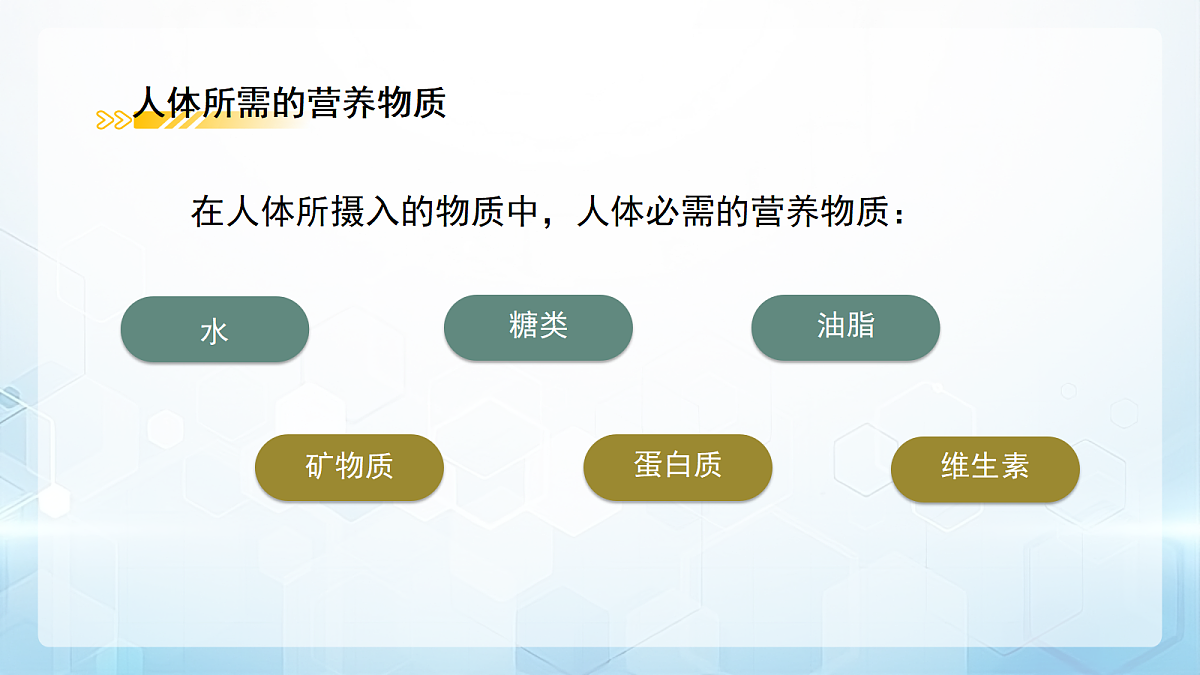 人体所需的营养物质

在人体所摄入的物质中，人体必需的营养物质：

水

糖类

油脂

矿物质

蛋白质

维生素